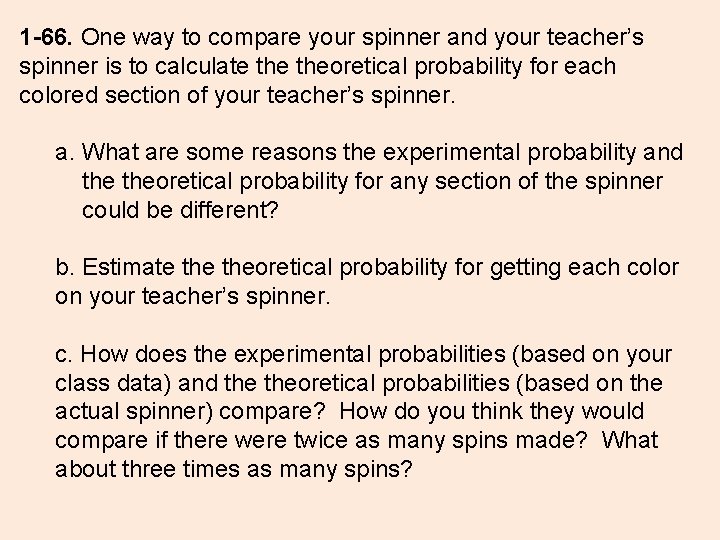 1-66. One way to compare your spinner and your teacher's spinner is to calculate the theoretical probability for each colored section of your teacher's spinner.

a. What are some reasons the experimental probability and the theoretical probability for any section of the spinner could be different?

b. Estimate the theoretical probability for getting each color on your teacher's spinner.

c. How does the experimental probabilities (based on your class data) and the theoretical probabilities (based on the actual spinner) compare? How do you think they would compare if there were twice as many spins made? What about three times as many spins?